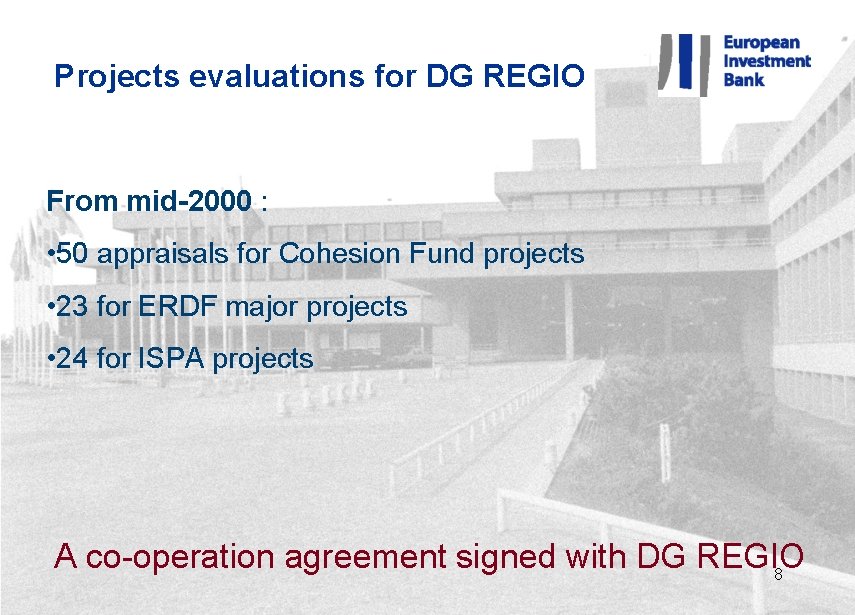 Projects evaluations for DG REGIO

European Investment Bank

From mid-2000 :

•50 appraisals for Cohesion Fund projects

•23 for ERDF major projects

•24 for ISPA projects

A co-operation agreement signed with DG REGIO

8